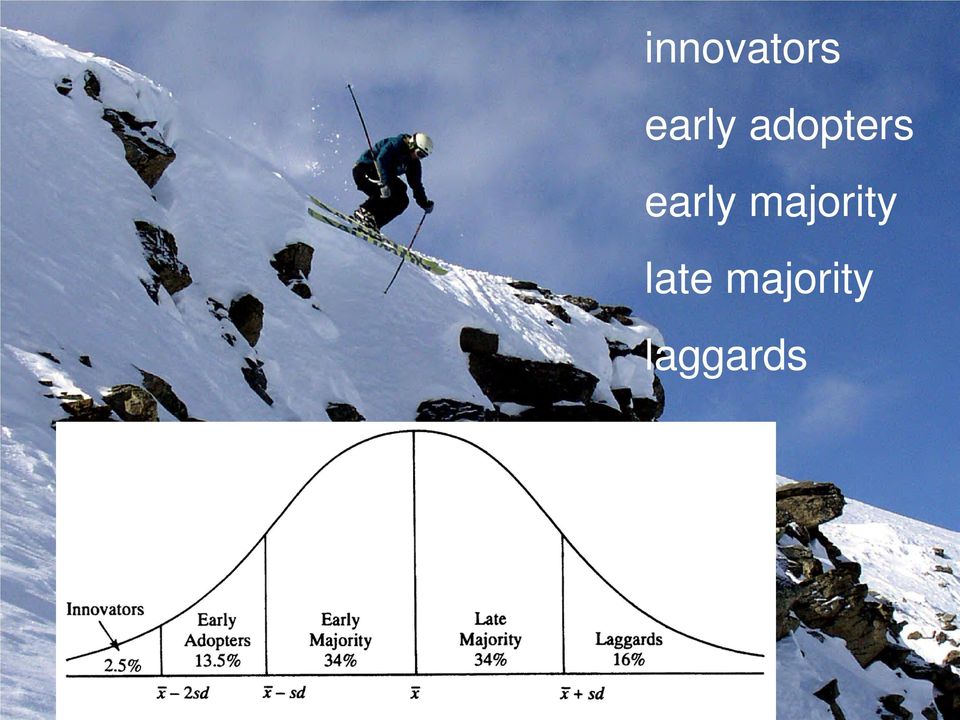 innovators

early adopters

early majority

late majority

laggards

Innovators
2.5%

Early Adopters
13.5%

Early Majority
34%

Late Majority
34%

Laggards
16%

$\bar{x} - 2sd$

$\bar{x} - sd$

$\bar{x}$

$\bar{x} + sd$